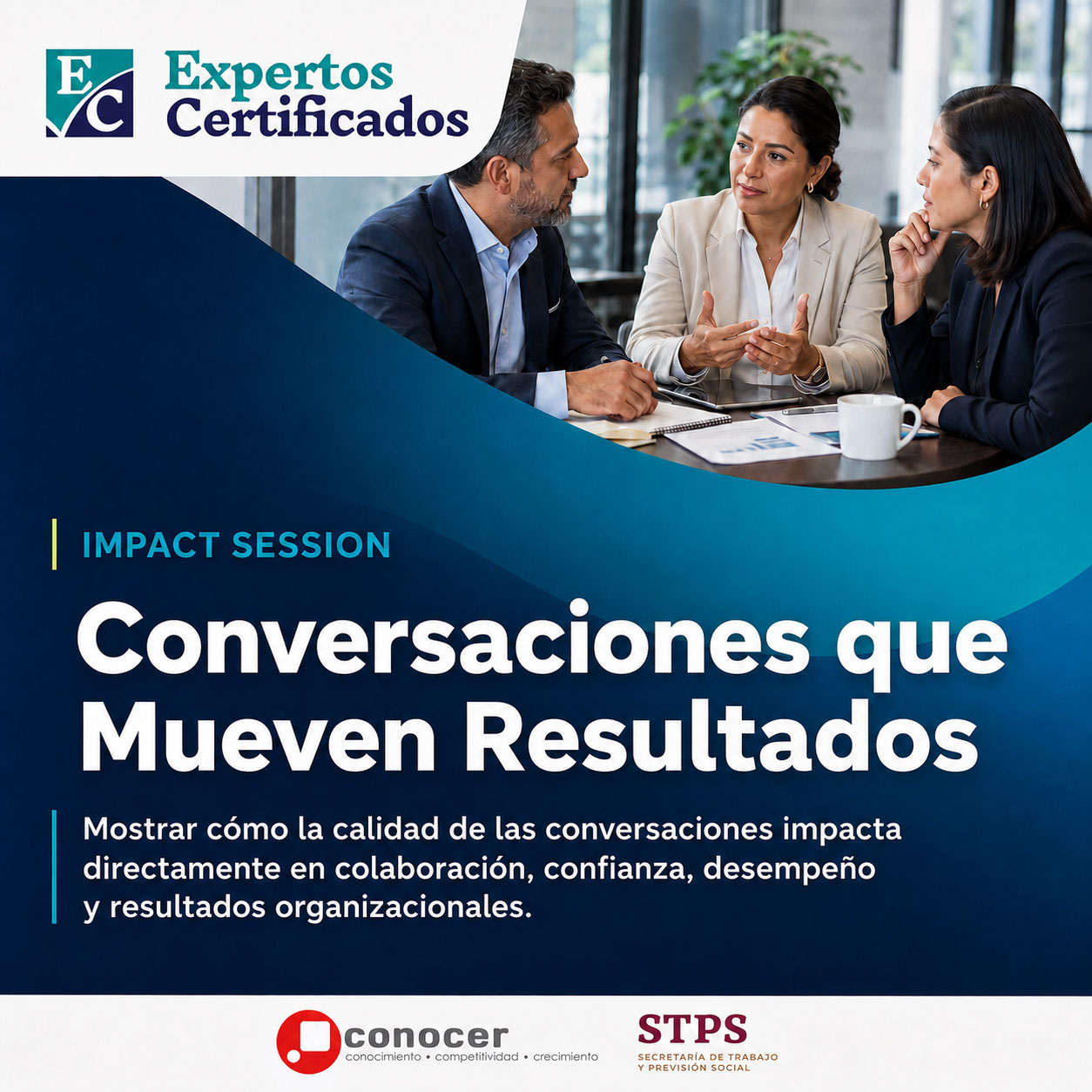 EC Expertos Certificados

IMPACT SESSION

Conversaciones que Mueven Resultados

Mostrar cómo la calidad de las conversaciones impacta directamente en colaboración, confianza, desempeño y resultados organizacionales.

conocer
conocimiento • competitividad • crecimiento

STPS
SECRETARÍA DE TRABAJO Y PREVISIÓN SOCIAL